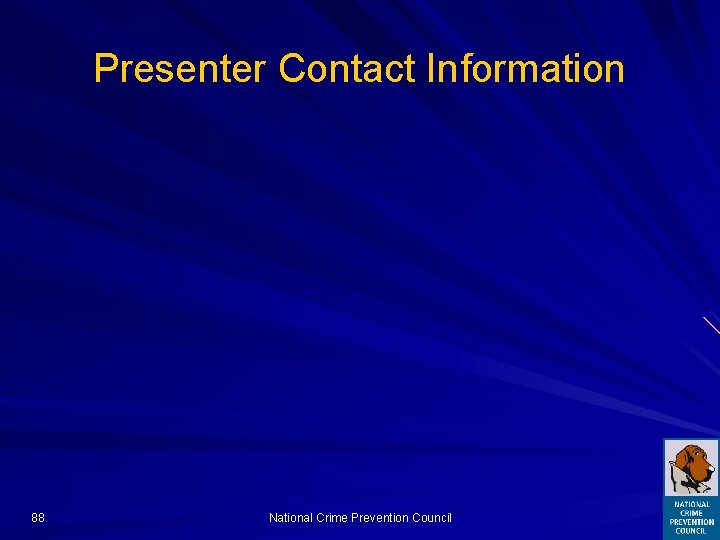 Presenter Contact Information

88

National Crime Prevention Council

NATIONAL CRIME PREVENTION COUNCIL